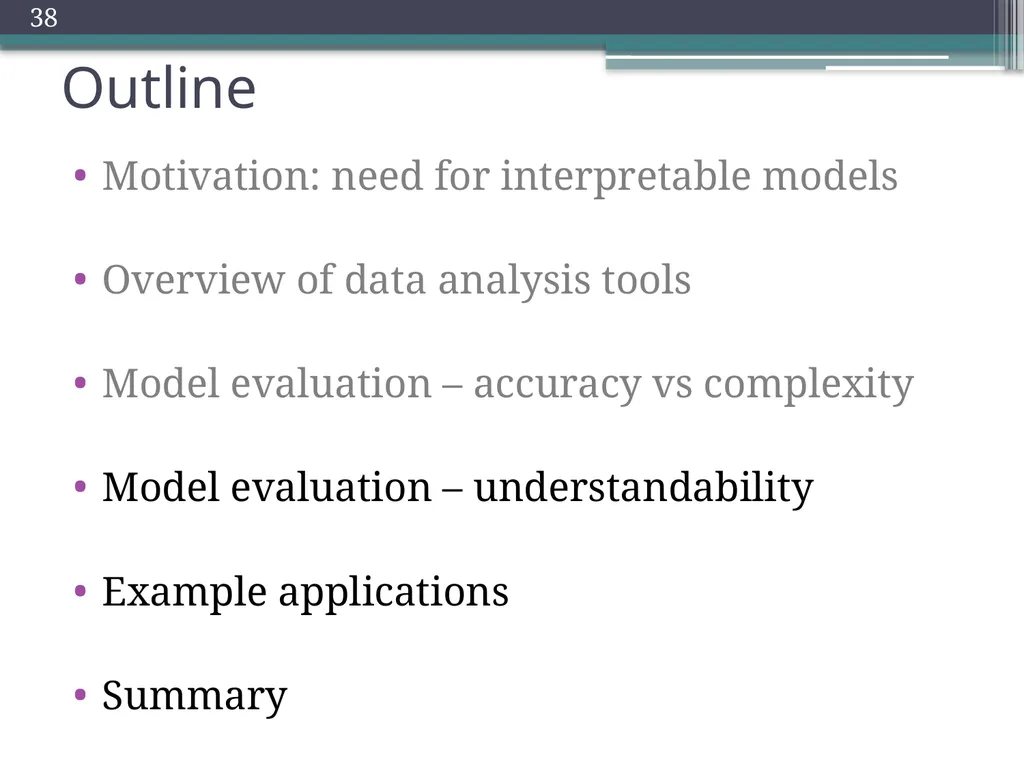 38

Outline

• Motivation: need for interpretable models

• Overview of data analysis tools

• Model evaluation – accuracy vs complexity

• Model evaluation – understandability

• Example applications

• Summary